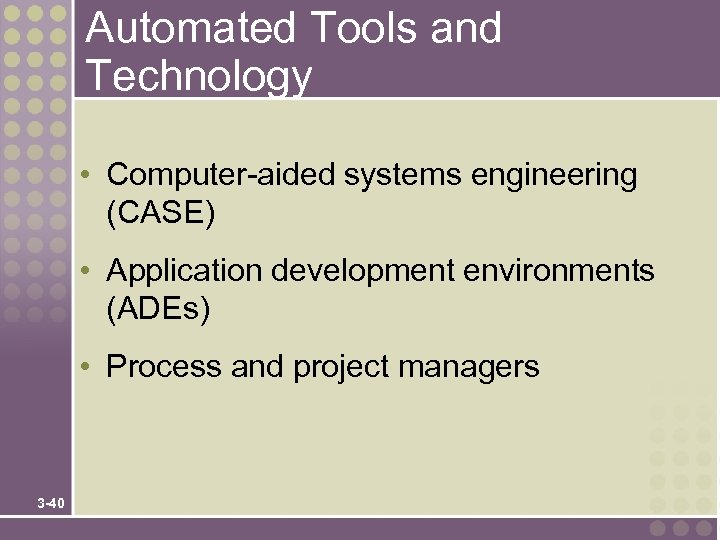 Automated Tools and Technology

• Computer-aided systems engineering (CASE)

• Application development environments (ADEs)

• Process and project managers

3-40